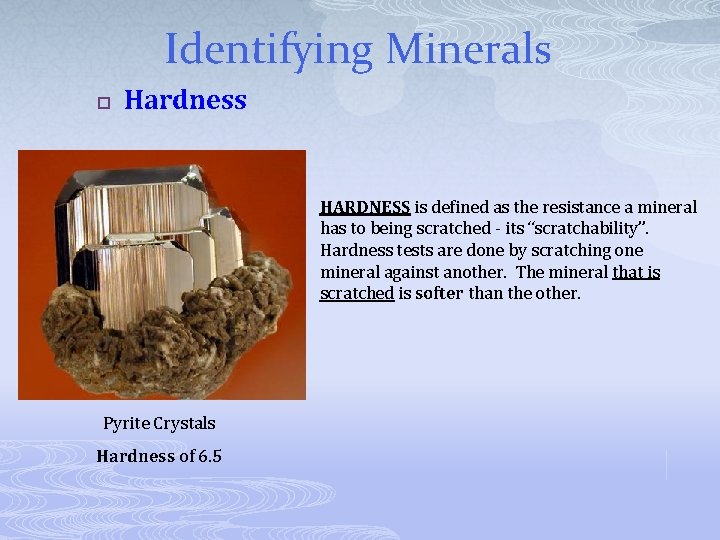 Identifying Minerals

Hardness

HARDNESS is defined as the resistance a mineral has to being scratched - its "scratchability". Hardness tests are done by scratching one mineral against another. The mineral that is scratched is softer than the other.

Pyrite Crystals

Hardness of 6.5